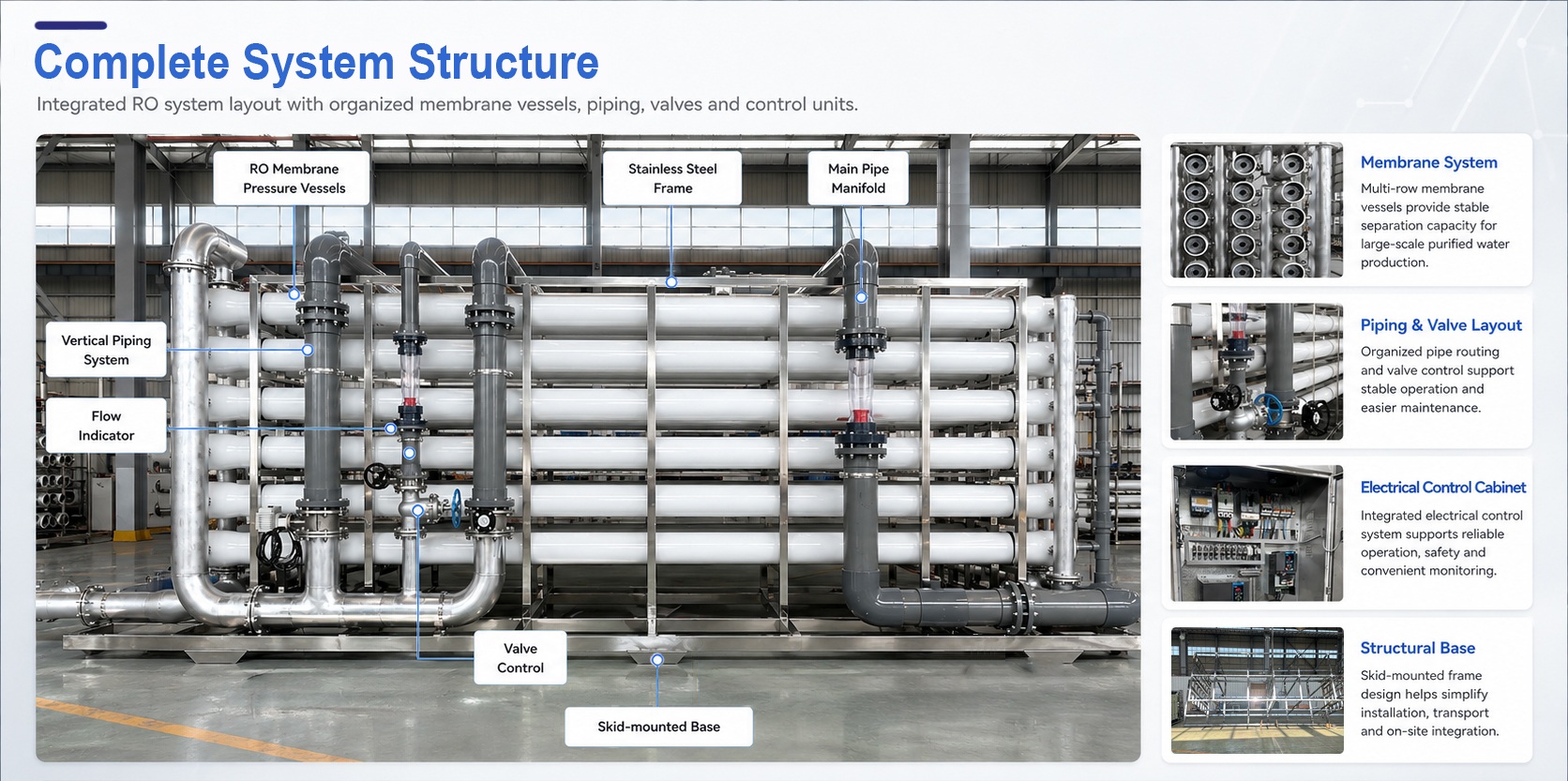 Complete System Structure

Integrated RO system layout with organized membrane vessels, piping, valves and control units.

RO Membrane Pressure Vessels

Stainless Steel Frame

Main Pipe Manifold

Vertical Piping System

Flow Indicator

Valve Control

Skid-mounted Base

Membrane System

Multi-row membrane vessels provide stable separation capacity for large-scale purified water production.

Piping & Valve Layout

Organized pipe routing and valve control support stable operation and easier maintenance.

Electrical Control Cabinet

Integrated electrical control system supports reliable operation, safety and convenient monitoring.

Structural Base

Skid-mounted frame design helps simplify installation, transport and on-site integration.